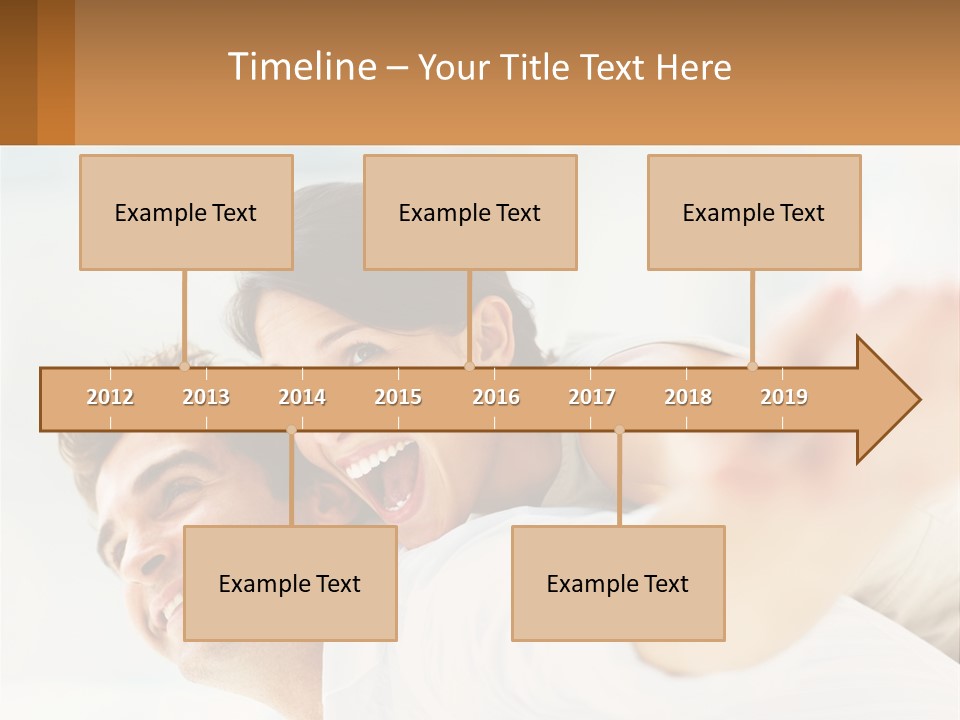 Timeline – Your Title Text Here

Example Text

Example Text

Example Text

2012 2013 2014 2015 2016 2017 2018 2019

Example Text

Example Text